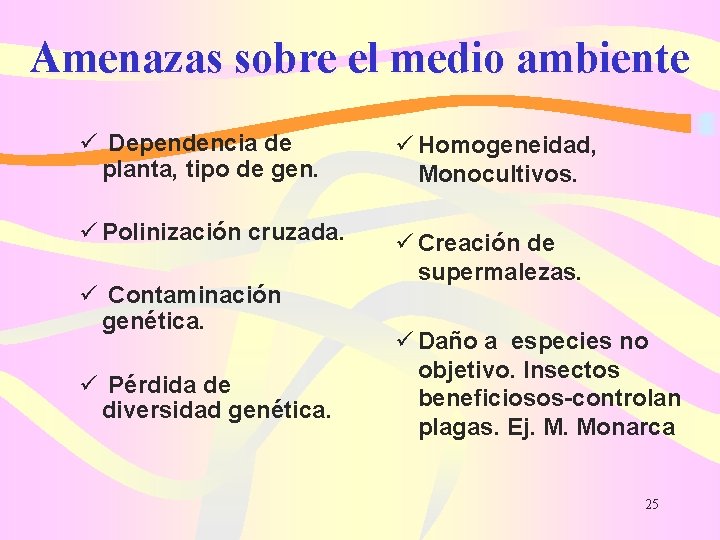 Amenazas sobre el medio ambiente

✓ Dependencia de planta, tipo de gen.

✓ Polinización cruzada.

✓ Contaminación genética.

✓ Pérdida de diversidad genética.

✓ Homogeneidad, Monocultivos.

✓ Creación de supermalezas.

✓ Daño a especies no objetivo. Insectos beneficiosos-controlan plagas. Ej. M. Monarca

25